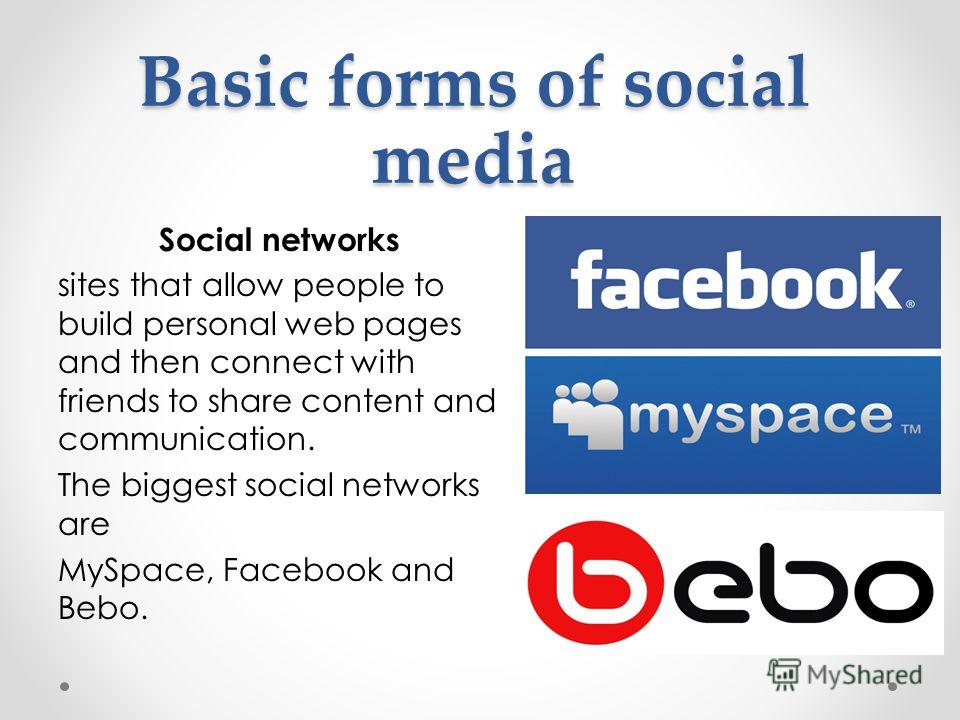 Basic forms of social media

Social networks

sites that allow people to build personal web pages and then connect with friends to share content and communication.

The biggest social networks are

MySpace, Facebook and Bebo.

facebook®

myspace™

bebo

MyShared